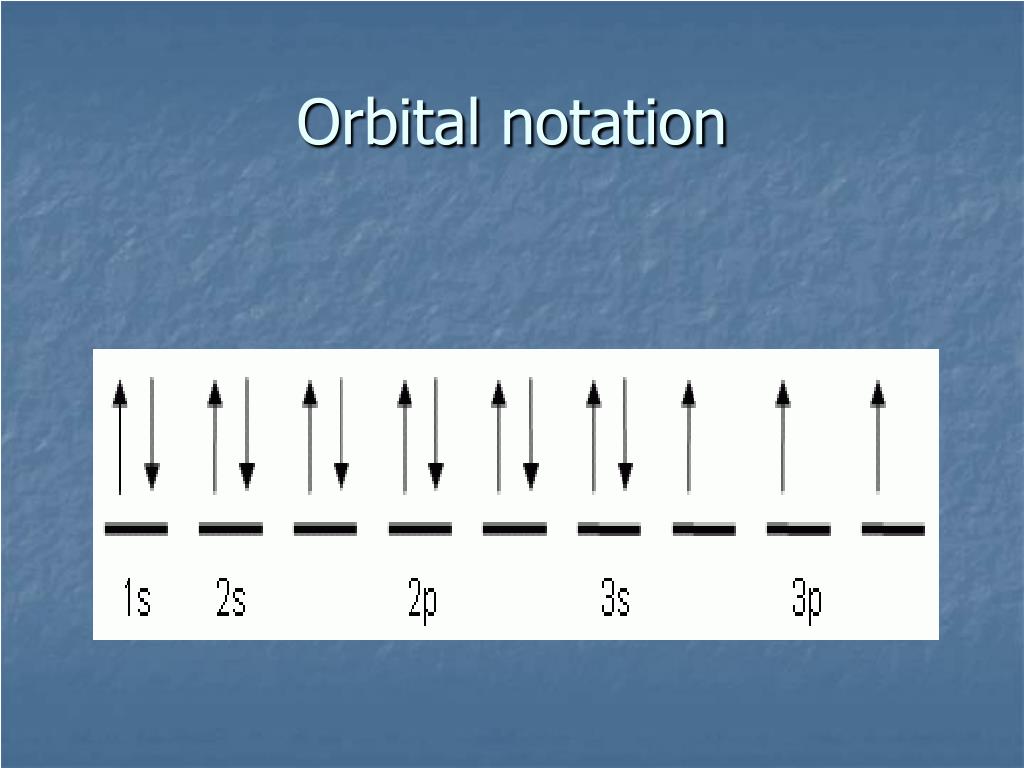 Orbital notation

1s 2s 2p 3s 3p